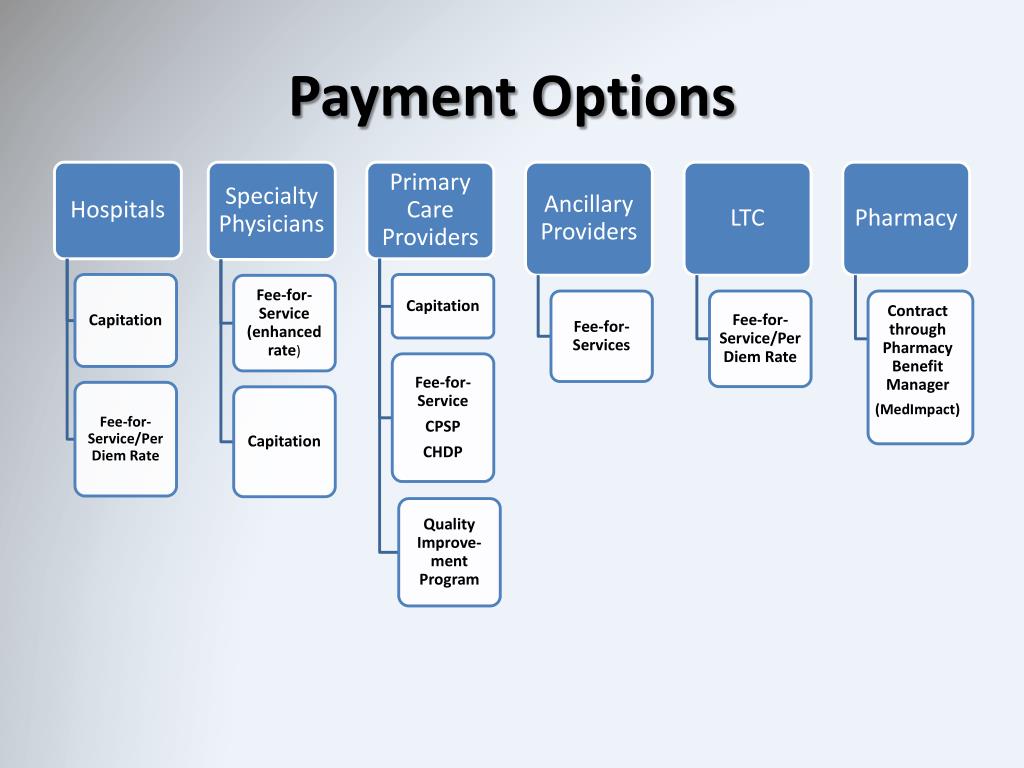 Payment Options

Hospitals

Capitation

Fee-for-Service/Per Diem Rate

Specialty Physicians

Fee-for-Service (enhanced rate)

Capitation

Primary Care Providers

Capitation

Fee-for-Service
CPSP
CHDP

Quality Improvement Program

Ancillary Providers

Fee-for-Services

LTC

Fee-for-Service/Per Diem Rate

Pharmacy

Contract through Pharmacy Benefit Manager
(MedImpact)